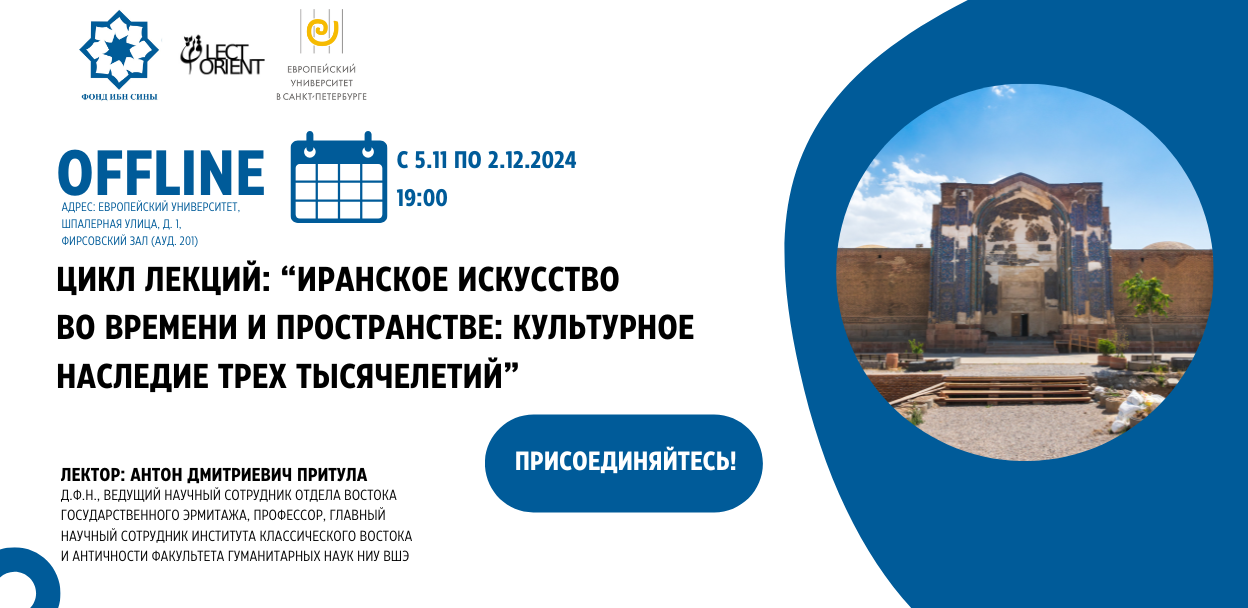 ФОНД ИБН СИНЫ

LECT ORIENT

ЕВРОПЕЙСКИЙ УНИВЕРСИТЕТ В САНКТ-ПЕТЕРБУРГЕ

OFFLINE

АДРЕС: ЕВРОПЕЙСКИЙ УНИВЕРСИТЕТ, ШПАЛЕРНАЯ УЛИЦА, Д. 1, ФИРСОВСКИЙ ЗАЛ (АУД. 201)

С 5.11 ПО 2.12.2024
19:00

ЦИКЛ ЛЕКЦИЙ: “ИРАНСКОЕ ИСКУССТВО ВО ВРЕМЕНИ И ПРОСТРАНСТВЕ: КУЛЬТУРНОЕ НАСЛЕДИЕ ТРЕХ ТЫСЯЧЕЛЕТИЙ”

ПРИСОЕДИНЯЙТЕСЬ!

ЛЕКТОР: АНТОН ДМИТРИЕВИЧ ПРИТУЛА
Д.Ф.Н., ВЕДУЩИЙ НАУЧНЫЙ СОТРУДНИК ОТДЕЛА ВОСТОКА ГОСУДАРСТВЕННОГО ЭРМИТАЖА, ПРОФЕССОР, ГЛАВНЫЙ НАУЧНЫЙ СОТРУДНИК ИНСТИТУТА КЛАССИЧЕСКОГО ВОСТОКА И АНТИЧНОСТИ ФАКУЛЬТЕТА ГУМАНИТАРНЫХ НАУК НИУ ВШЭ